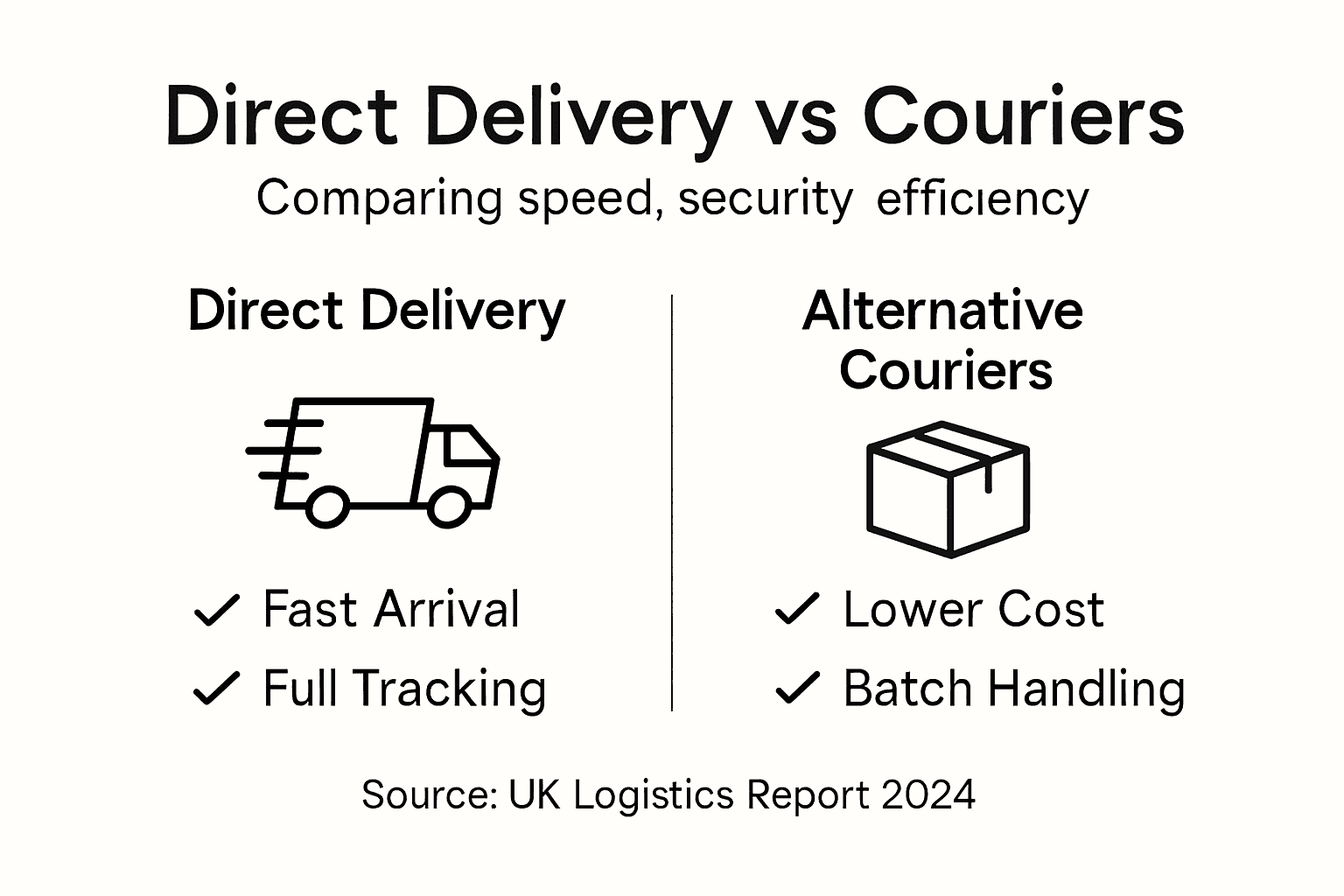 Direct Delivery vs Couriers
Comparing speed, security efficiency

Direct Delivery

✓ Fast Arrival
✓ Full Tracking

Alternative Couriers

✓ Lower Cost
✓ Batch Handling

Source: UK Logistics Report 2024